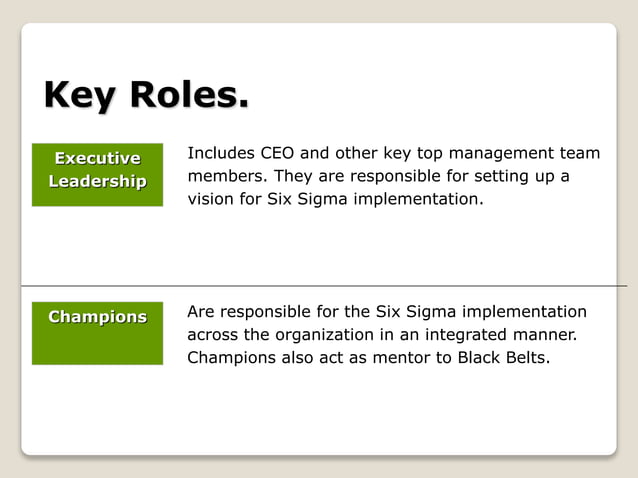 Key Roles.

Executive Leadership

Includes CEO and other key top management team members. They are responsible for setting up a vision for Six Sigma implementation.

Champions

Are responsible for the Six Sigma implementation across the organization in an integrated manner. Champions also act as mentor to Black Belts.